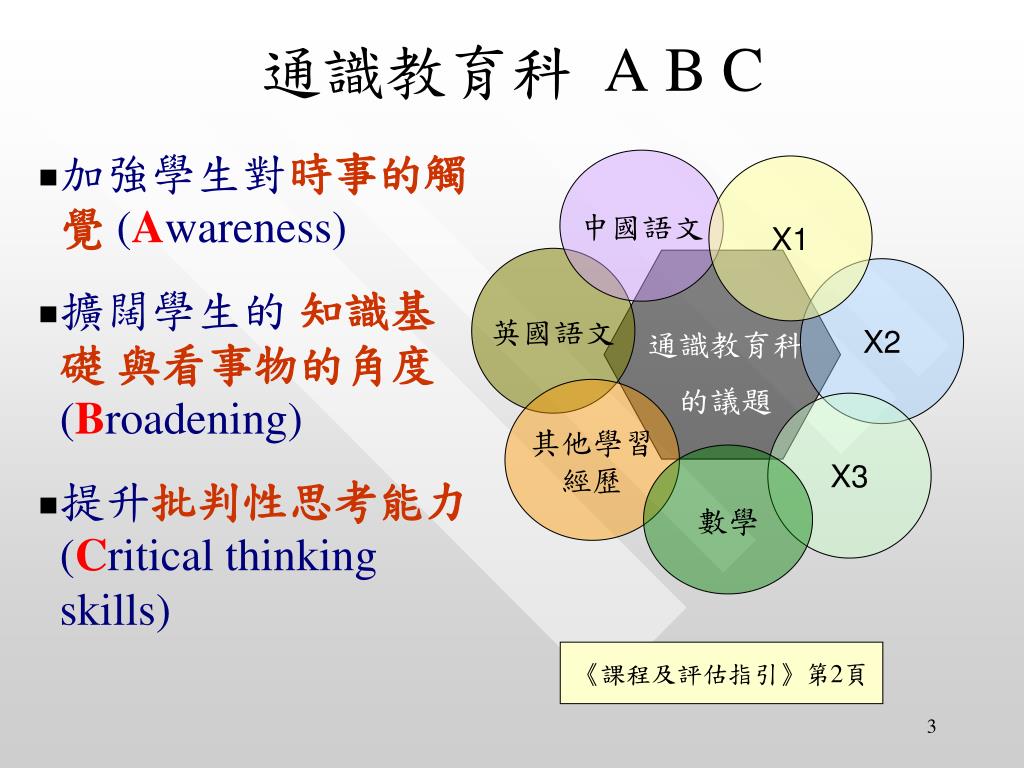 通識教育科 A B C

■加強學生對時事的觸覺 (Awareness)

■擴闊學生的 知識基礎 與看事物的角度 (Broadening)

■提升批判性思考能力 (Critical thinking skills)

中國語文

X1

英國語文

通識教育科的議題

X2

其他學習經歷

X3

數學

《課程及評估指引》第2頁

3